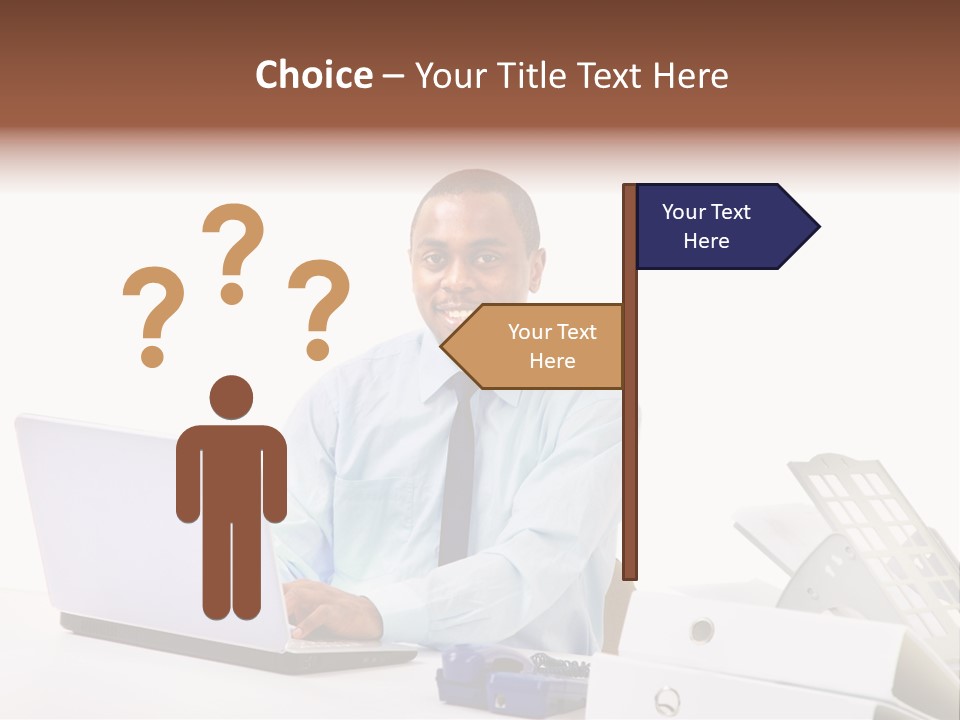 Choice – Your Title Text Here

???

Your Text Here

Your Text Here